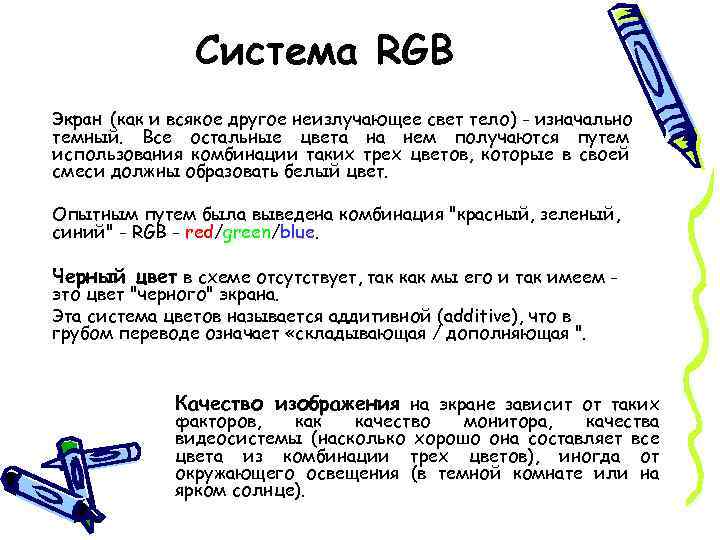 Система RGB

Экран (как и всякое другое неизлучающее свет тело) - изначально темный. Все остальные цвета на нем получаются путем использования комбинации таких трех цветов, которые в своей смеси должны образовать белый цвет.

Опытным путем была выведена комбинация "красный, зеленый, синий" - RGB - red/green/blue.

Черный цвет в схеме отсутствует, так как мы его и так имеем - это цвет "черного" экрана.

Эта система цветов называется аддитивной (additive), что в грубом переводе означает «складывающая / дополняющая ".

Качество изображения на экране зависит от таких факторов, как качество монитора, качества видеосистемы (насколько хорошо она составляет все цвета из комбинации трех цветов), иногда от окружающего освещения (в темной комнате или на ярком солнце).